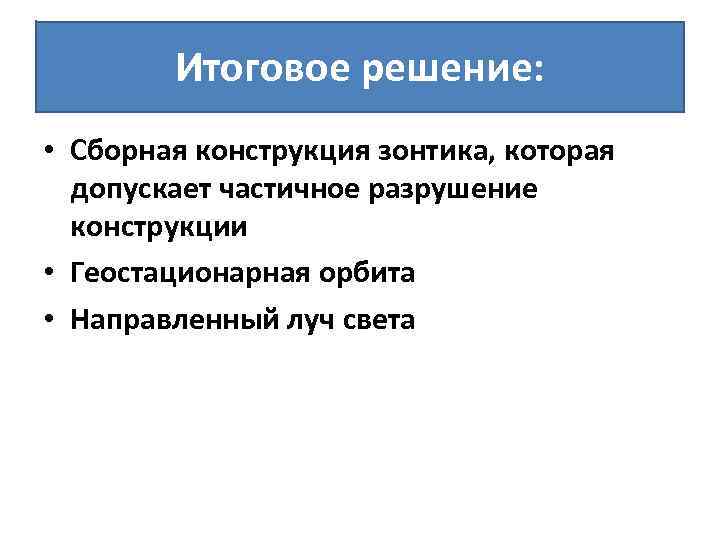 Итоговое решение:

• Сборная конструкция зонтика, которая допускает частичное разрушение конструкции
• Геостационарная орбита
• Направленный луч света